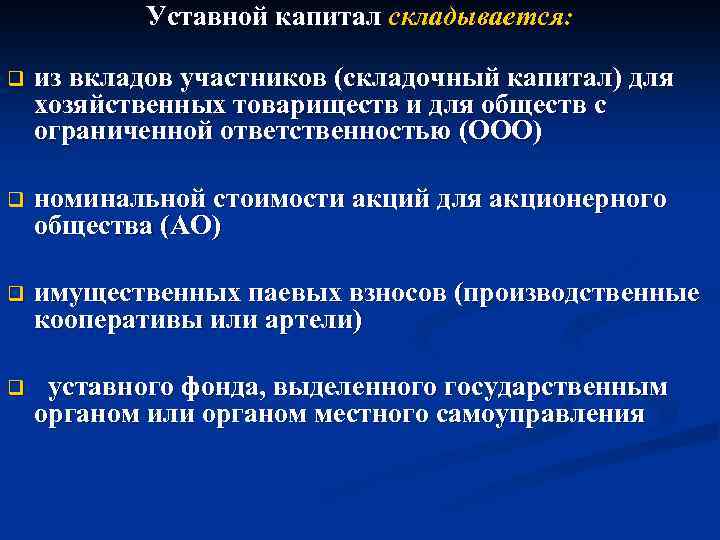 Уставной капитал складывается:

❑ из вкладов участников (складочный капитал) для хозяйственных товариществ и для обществ с ограниченной ответственностью (ООО)

❑ номинальной стоимости акций для акционерного общества (АО)

❑ имущественных паевых взносов (производственные кооперативы или артели)

❑ уставного фонда, выделенного государственным органом или органом местного самоуправления